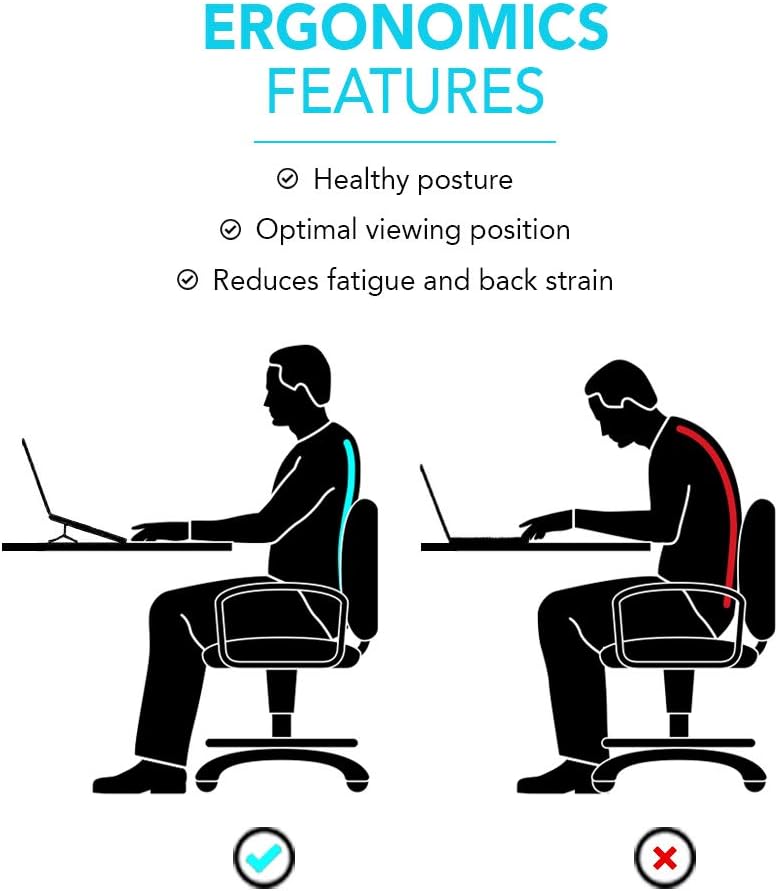 ERGONOMICS
FEATURES

Healthy posture

Optimal viewing position

Reduces fatigue and back strain